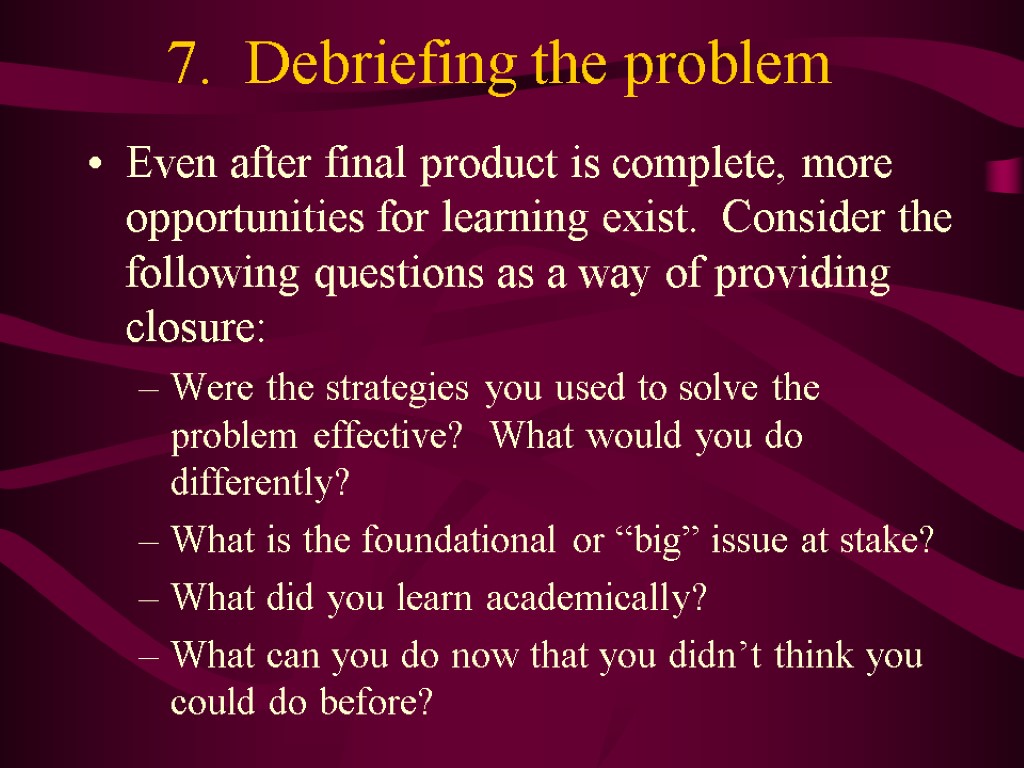 7. Debriefing the problem

• Even after final product is complete, more opportunities for learning exist. Consider the following questions as a way of providing closure:

– Were the strategies you used to solve the problem effective? What would you do differently?

– What is the foundational or “big” issue at stake?

– What did you learn academically?

– What can you do now that you didn’t think you could do before?